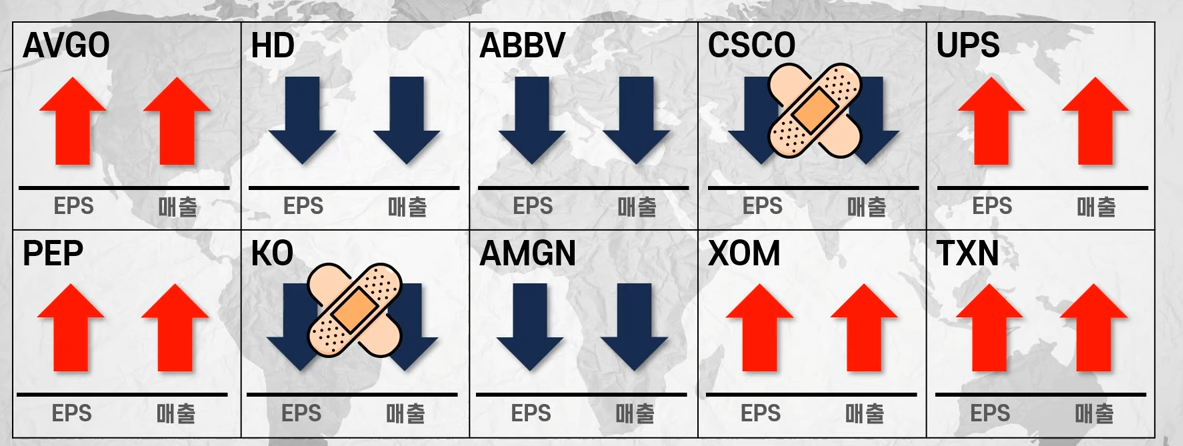 | AVGO | HD | ABBV | CSCO | UPS |
|---|---|---|---|---|
| EPS 매출 | EPS 매출 | EPS 매출 | EPS 매출 | EPS 매출 |
| PEP | KO | AMGN | XOM | TXN |
| EPS 매출 | EPS 매출 | EPS 매출 | EPS 매출 | EPS 매출 |